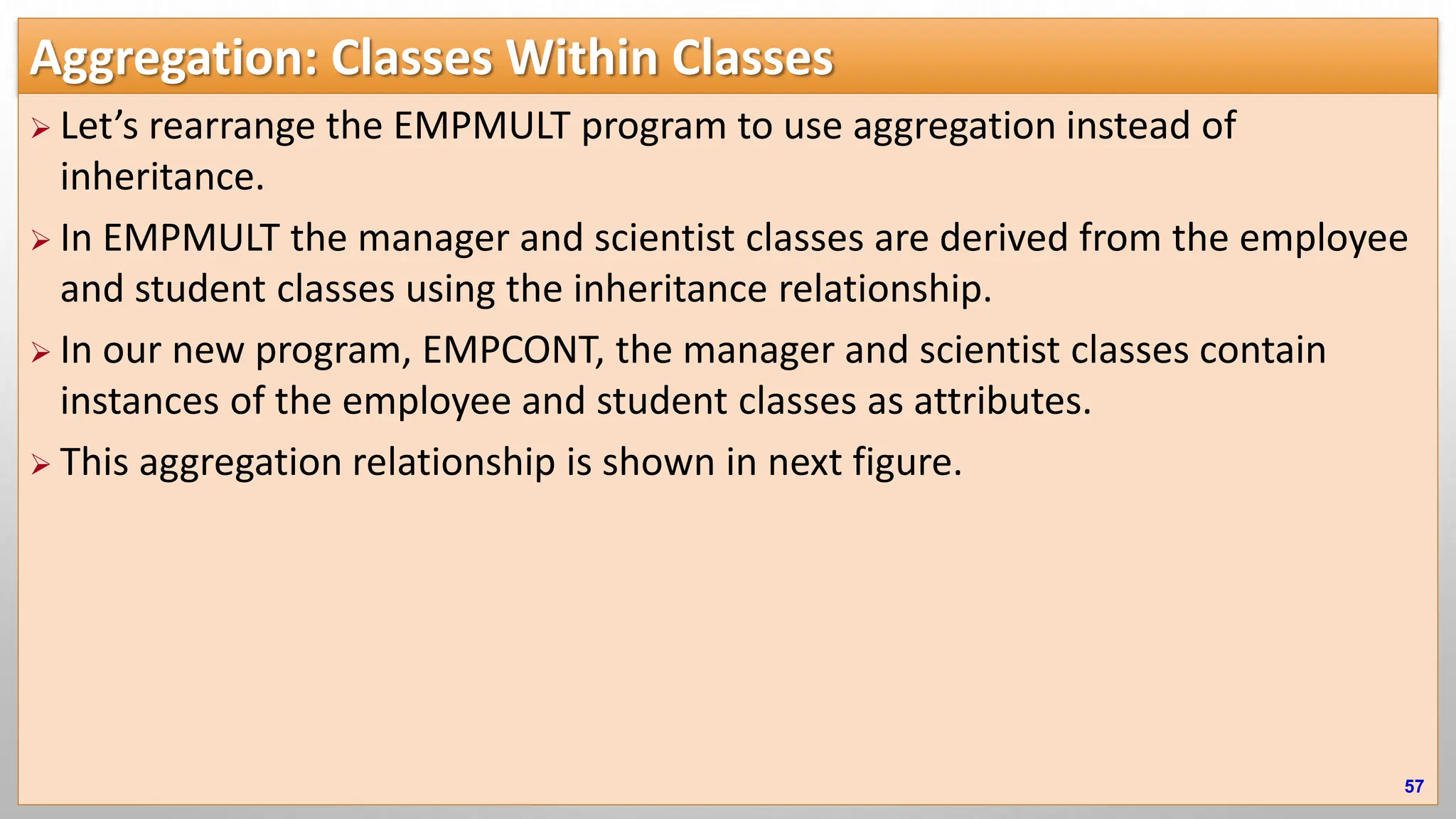 Aggregation: Classes Within Classes

➢ Let’s rearrange the EMPMULT program to use aggregation instead of inheritance.

➢ In EMPMULT the manager and scientist classes are derived from the employee and student classes using the inheritance relationship.

➢ In our new program, EMPCONT, the manager and scientist classes contain instances of the employee and student classes as attributes.

➢ This aggregation relationship is shown in next figure.

57